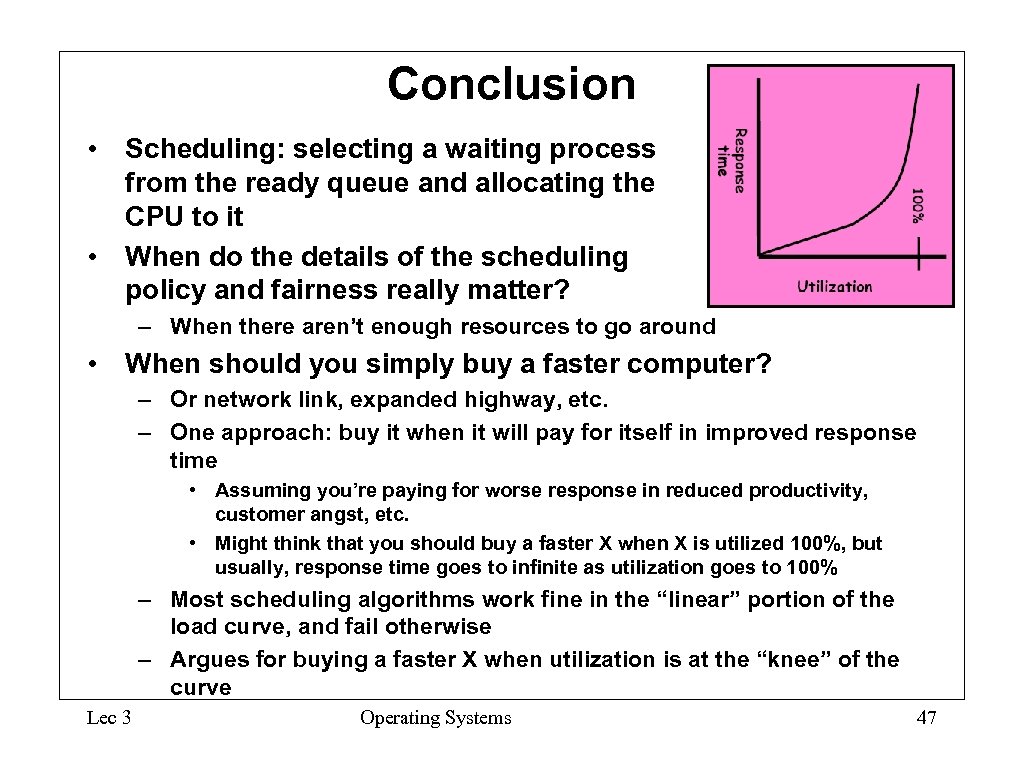 Conclusion

Response time

100%

Utilization

• Scheduling: selecting a waiting process from the ready queue and allocating the CPU to it
• When do the details of the scheduling policy and fairness really matter?
– When there aren't enough resources to go around
• When should you simply buy a faster computer?
– Or network link, expanded highway, etc.
– One approach: buy it when it will pay for itself in improved response time
• Assuming you're paying for worse response in reduced productivity, customer angst, etc.
• Might think that you should buy a faster X when X is utilized 100%, but usually, response time goes to infinite as utilization goes to 100%
– Most scheduling algorithms work fine in the "linear" portion of the load curve, and fail otherwise
– Argues for buying a faster X when utilization is at the "knee" of the curve

Lec 3

Operating Systems

47